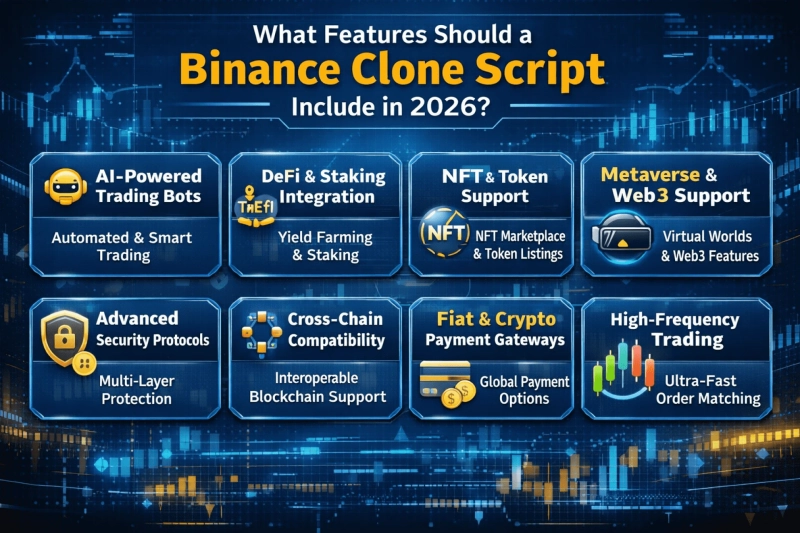 What Features Should a
Binance Clone Script
Include in 2026?

AI-Powered Trading Bots

Automated & Smart Trading

DeFi & Staking Integration

TheFi

Yield Farming & Staking

NFT & Token Support

NFT

NFT Marketplace & Token Listings

Metaverse & Web3 Support

Virtual Worlds & Web3 Features

Advanced Security Protocols

Multi-Layer Protection

Cross-Chain Compatibility

Interoperable Blockchain Support

Fiat & Crypto Payment Gateways

Global Payment Options

High-Frequency Trading

Ultra-Fast Order Matching